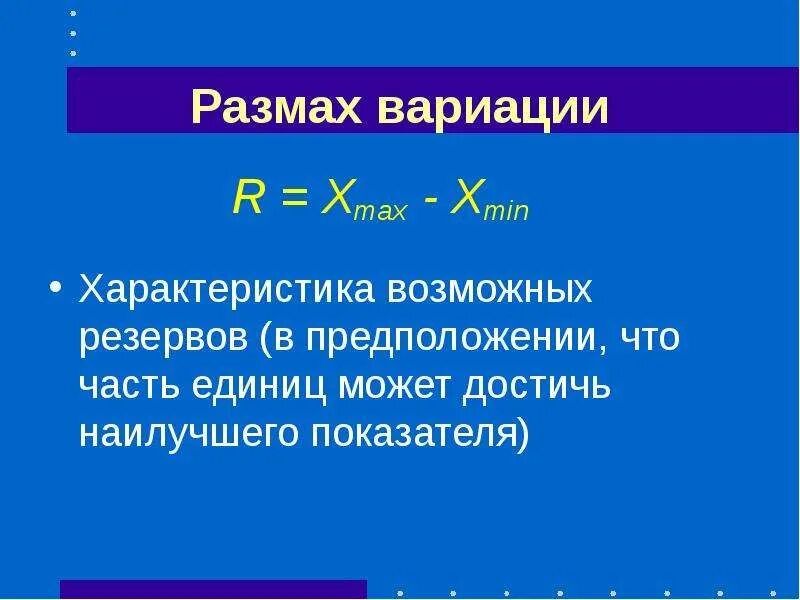 Размах вариации

$R = X_{max} - X_{min}$

• Характеристика возможных резервов (в предположении, что часть единиц может достичь наилучшего показателя)